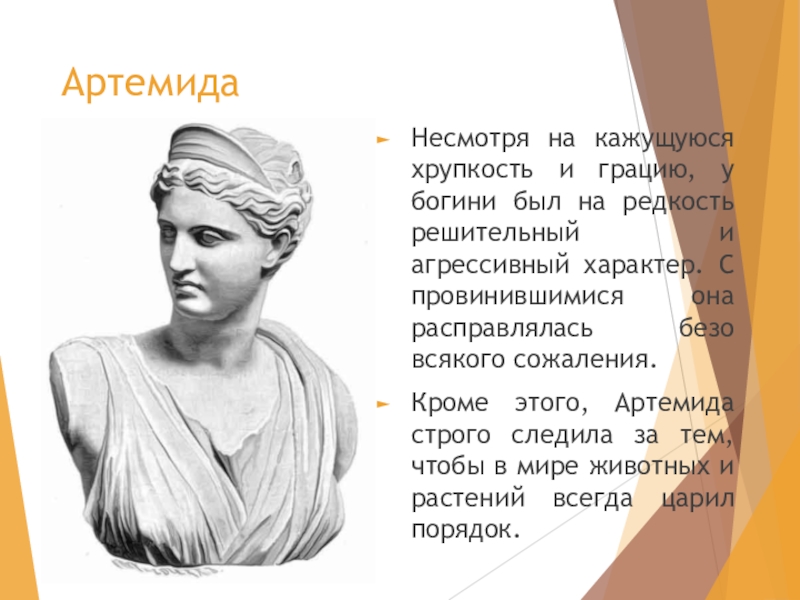 Артемида

Несмотря на кажущуюся хрупкость и грацию, у богини был на редкость решительный и агрессивный характер. С провинившимися она расправлялась безо всякого сожаления.

Кроме этого, Артемида строго следила за тем, чтобы в мире животных и растений всегда царил порядок.